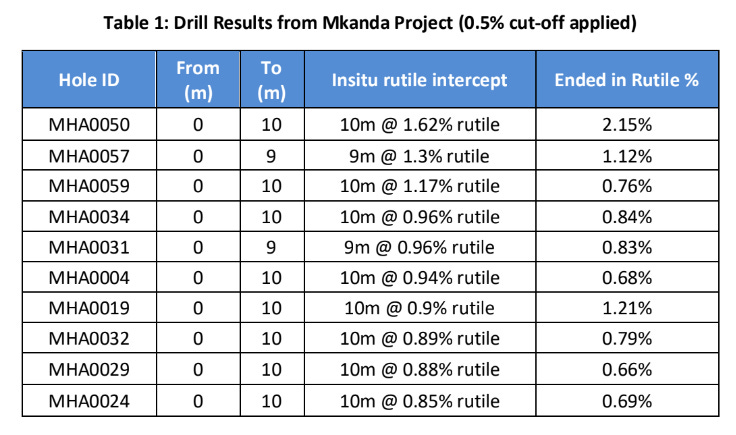 Table 1: Drill Results from Mkanda Project (0.5% cut-off applied)

| Hole ID | From (m) | To (m) | Insitu rutile intercept | Ended in Rutile % |
|---|---|---|---|---|
| MHA0050 | 0 | 10 | 10m @ 1.62% rutile | 2.15% |
| MHA0057 | 0 | 9 | 9m @ 1.3% rutile | 1.12% |
| MHA0059 | 0 | 10 | 10m @ 1.17% rutile | 0.76% |
| MHA0034 | 0 | 10 | 10m @ 0.96% rutile | 0.84% |
| MHA0031 | 0 | 9 | 9m @ 0.96% rutile | 0.83% |
| MHA0004 | 0 | 10 | 10m @ 0.94% rutile | 0.68% |
| MHA0019 | 0 | 10 | 10m @ 0.9% rutile | 1.21% |
| MHA0032 | 0 | 10 | 10m @ 0.89% rutile | 0.79% |
| MHA0029 | 0 | 10 | 10m @ 0.88% rutile | 0.66% |
| MHA0024 | 0 | 10 | 10m @ 0.85% rutile | 0.69% |